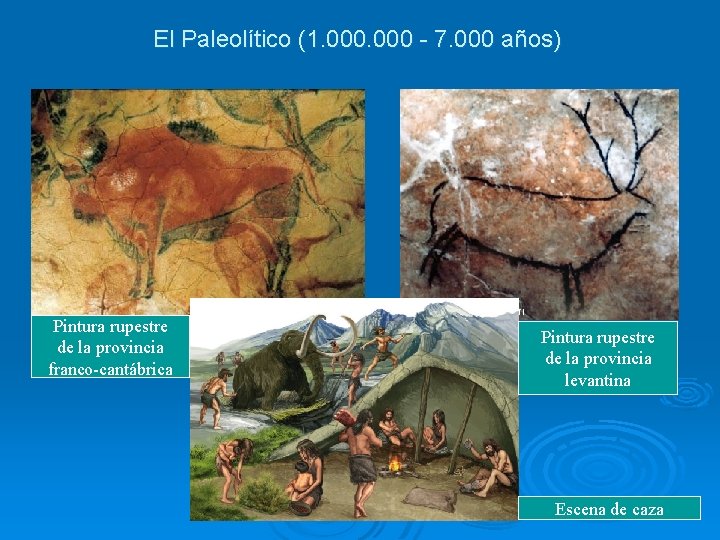 El Paleolítico (1.000.000 - 7.000 años)

Pintura rupestre de la provincia franco-cantábrica

Pintura rupestre de la provincia levantina

Escena de caza